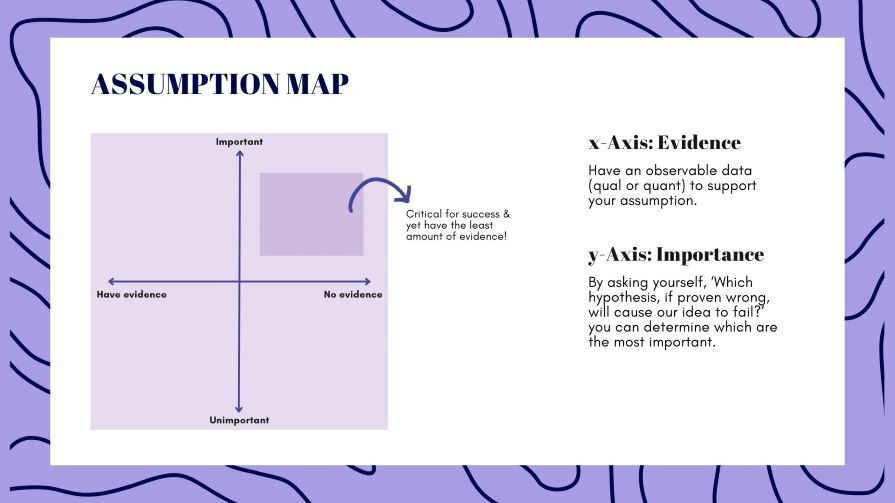 ASSUMPTION MAP

Important

Have evidence

No evidence

Unimportant

Critical for success & yet have the least amount of evidence!

x-Axis: Evidence

Have an observable data (qual or quant) to support your assumption.

y-Axis: Importance

By asking yourself, 'Which hypothesis, if proven wrong, will cause our idea to fail?' you can determine which are the most important.